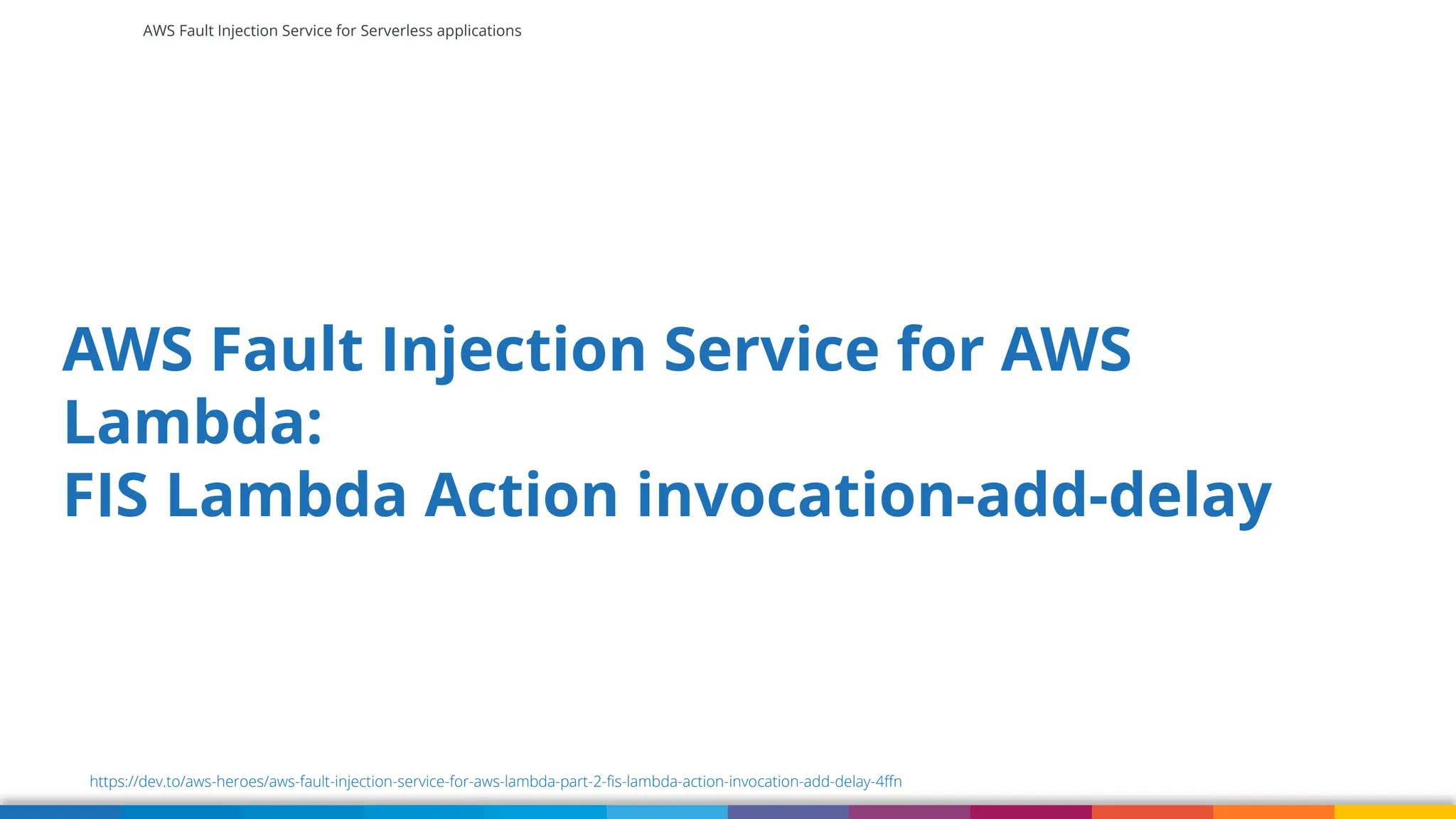 AWS Fault Injection Service for Serverless applications

AWS Fault Injection Service for AWS Lambda:
FIS Lambda Action invocation-add-delay

https://dev.to/aws-heroes/aws-fault-injection-service-for-aws-lambda-part-2-fis-lambda-action-invocation-add-delay-4ffn